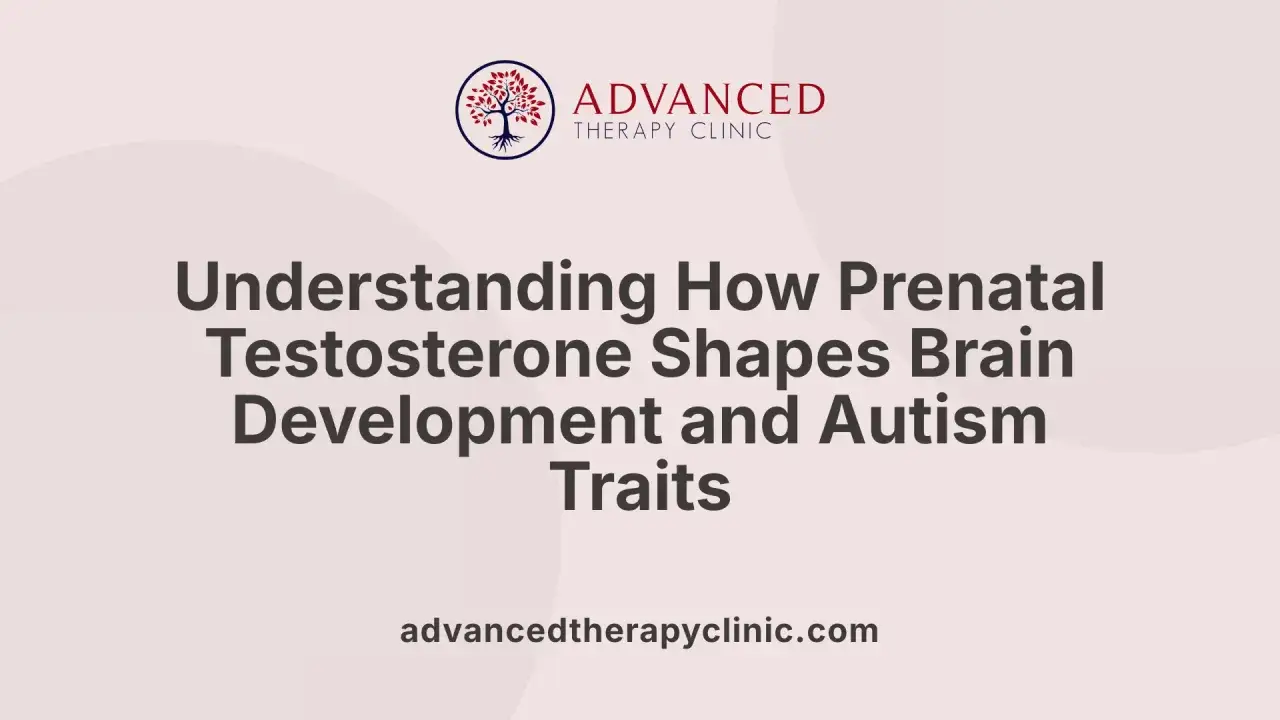 ADVANCED
THERAPY CLINIC

Understanding How Prenatal Testosterone Shapes Brain Development and Autism Traits

advancedtherapyclinic.com